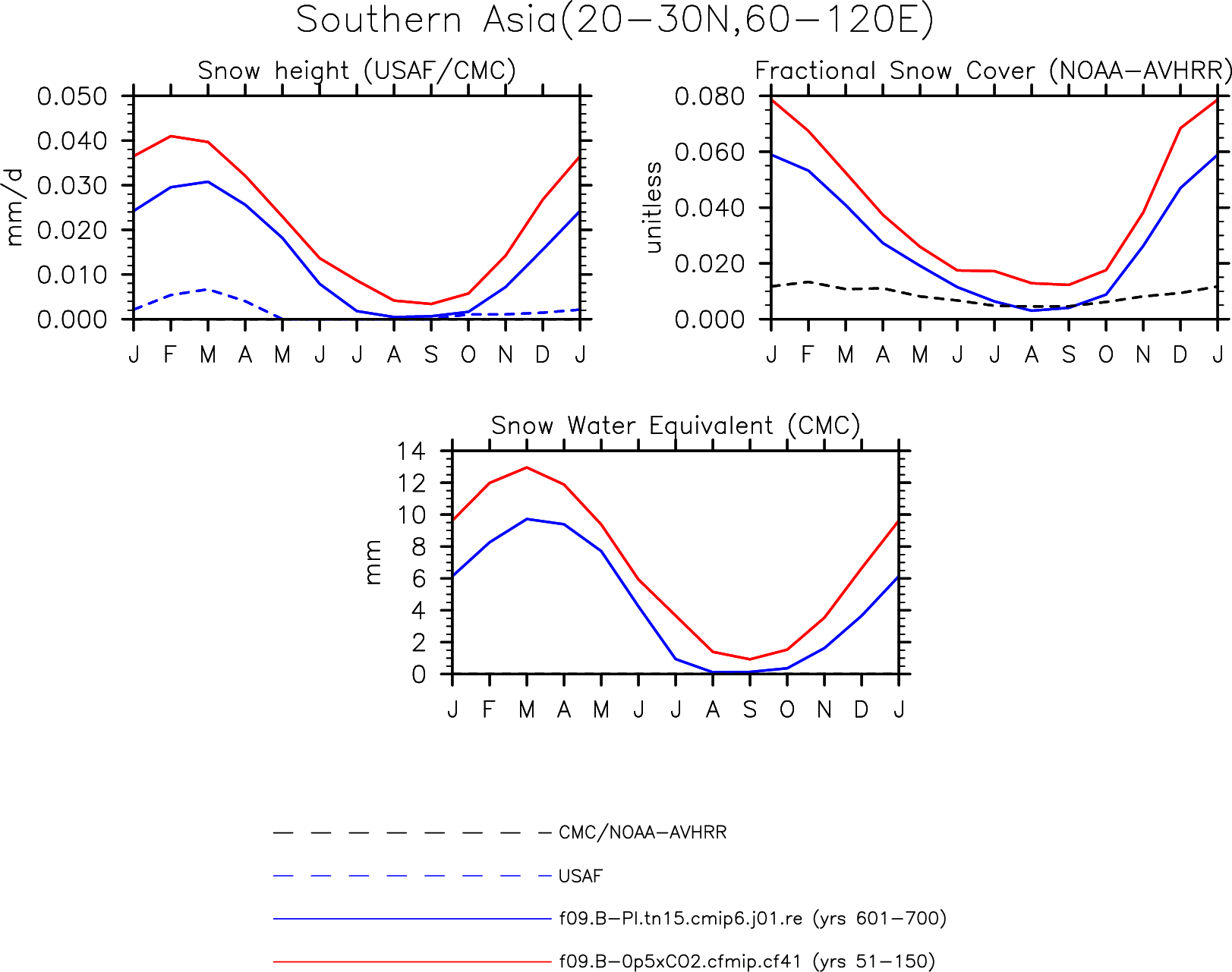 Southern Asia(20−30N,60−120E)

Snow height (USAF/CMC)

mm/d

0.050
0.040
0.030
0.020
0.010
0.000

J F M A M J J A S O N D J

Fractional Snow Cover (NOAA−AVHRR)

unitless

0.080
0.060
0.040
0.020
0.000

J F M A M J J A S O N D J

Snow Water Equivalent (CMC)

mm

14
12
10
8
6
4
2
0

J F M A M J J A S O N D J

CMC/NOAA−AVHRR

USAF

f09.B−PI.tn15.cmip6.j01.re (yrs 601−700)

f09.B−0p5xCO2.cfmip.cf41 (yrs 51−150)